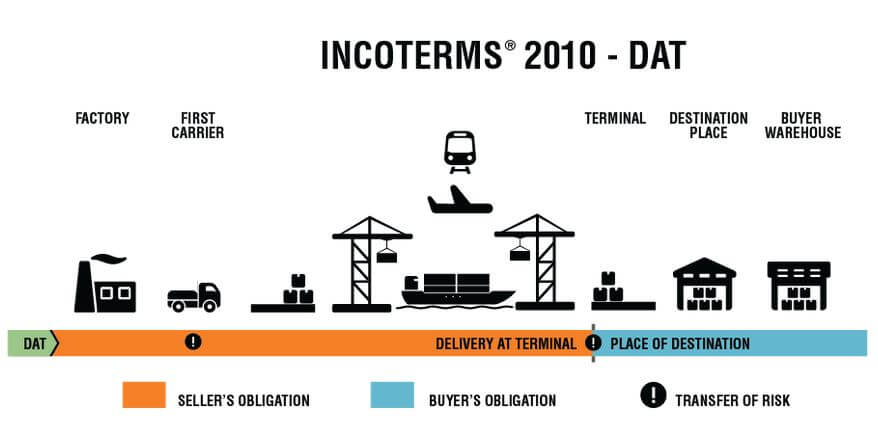 INCOTERMS® 2010 - DAT

FACTORY

FIRST CARRIER

TERMINAL

DESTINATION PLACE

BUYER WAREHOUSE

DAT

!

DELIVERY AT TERMINAL

!

PLACE OF DESTINATION

SELLER'S OBLIGATION

BUYER'S OBLIGATION

!

TRANSFER OF RISK